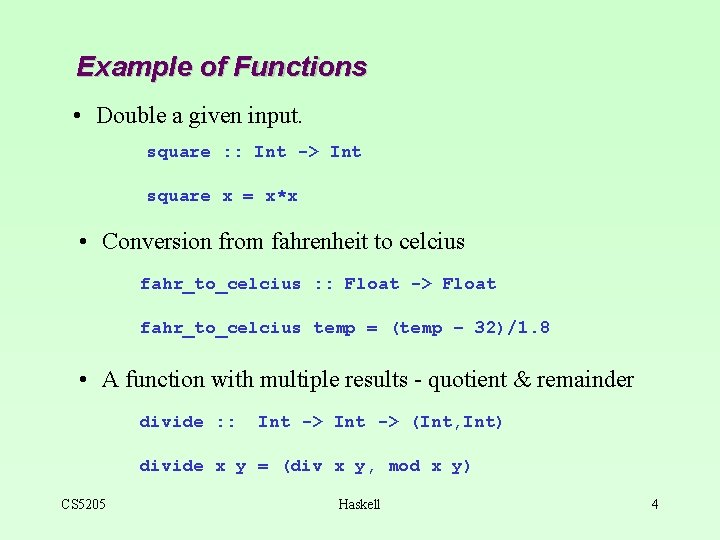 Example of Functions

• Double a given input.

square :: Int -> Int

square x = x*x

• Conversion from fahrenheit to celcius

fahr_to_celcius :: Float -> Float

fahr_to_celcius temp = (temp - 32)/1.8

• A function with multiple results - quotient & remainder

divide :: Int -> Int -> (Int,Int)

divide x y = (div x y, mod x y)

CS5205

Haskell

4